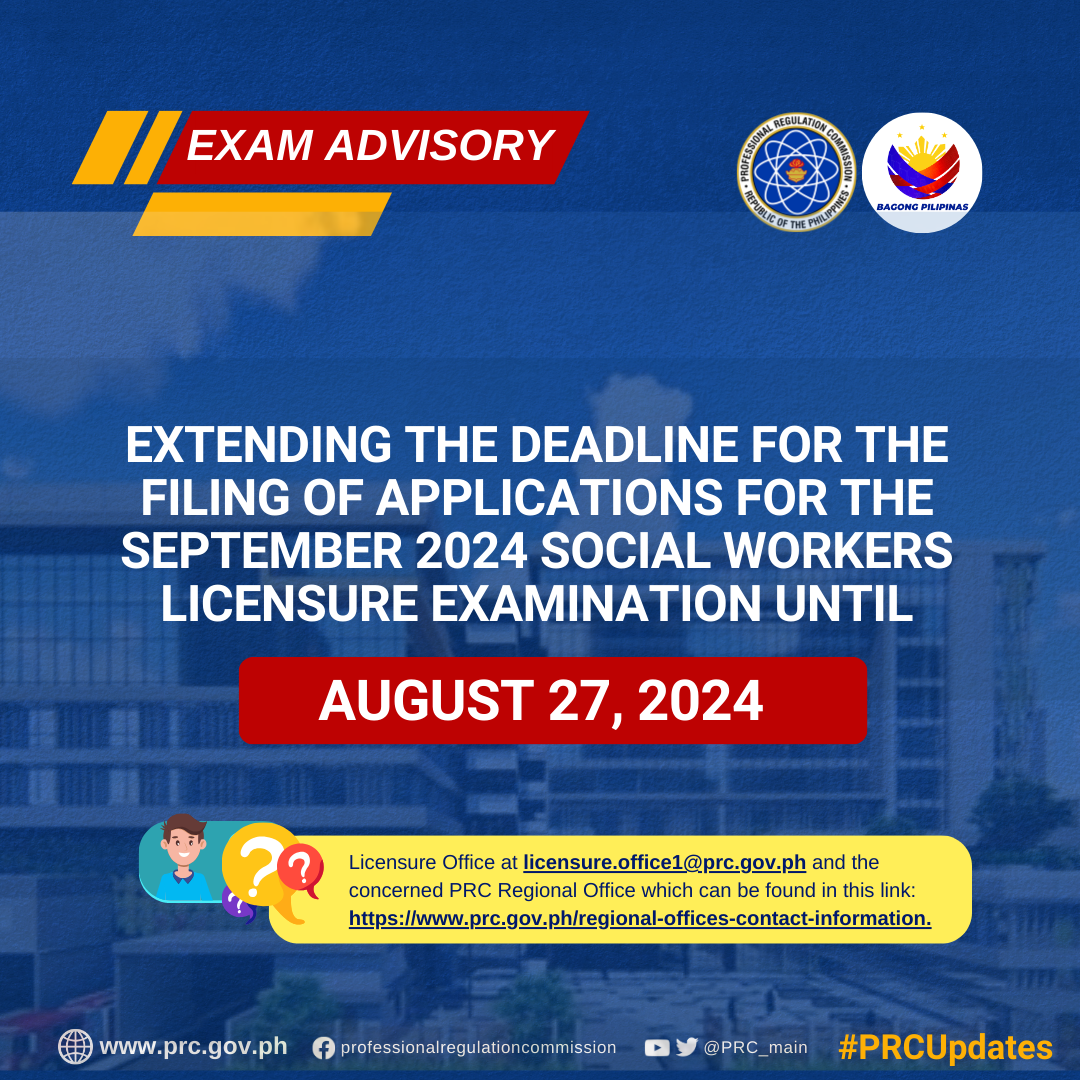 EXAM ADVISORY

PROFESSIONAL REGULATION COMMISSION
REPUBLIC OF THE PHILIPPINES

BAGONG PILIPINAS

EXTENDING THE DEADLINE FOR THE FILING OF APPLICATIONS FOR THE SEPTEMBER 2024 SOCIAL WORKERS LICENSURE EXAMINATION UNTIL

AUGUST 27, 2024

Licensure Office at licensure.office1@prc.gov.ph and the concerned PRC Regional Office which can be found in this link: https://www.prc.gov.ph/regional-offices-contact-information.

www.prc.gov.ph professionalregulationcommission @PRC_main #PRCUpdates